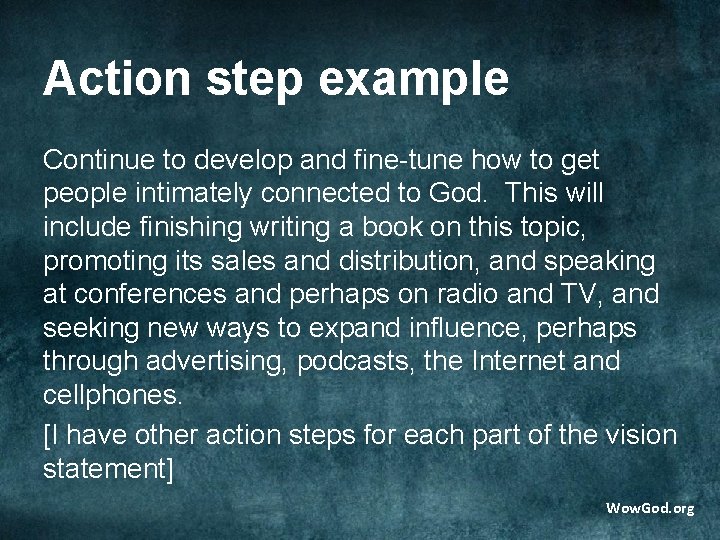 Action step example

Continue to develop and fine-tune how to get people intimately connected to God.  This will include finishing writing a book on this topic, promoting its sales and distribution, and speaking at conferences and perhaps on radio and TV, and seeking new ways to expand influence, perhaps through advertising, podcasts, the Internet and cellphones.

[I have other action steps for each part of the vision statement]

WowGod.org